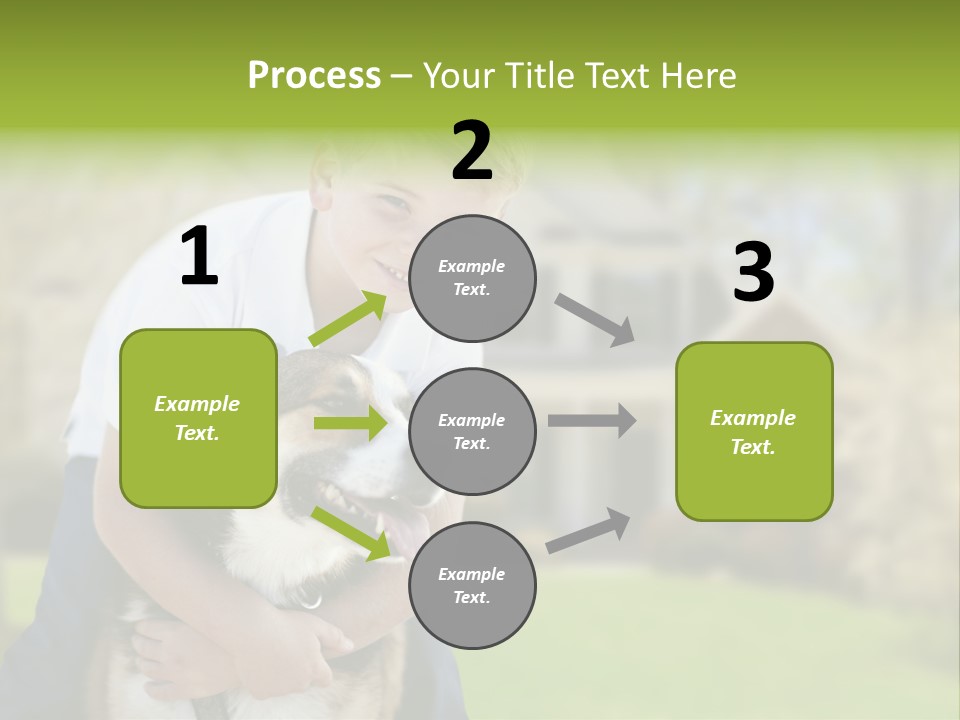 Process – Your Title Text Here

1

Example Text.

2

Example Text.

Example Text.

Example Text.

3

Example Text.